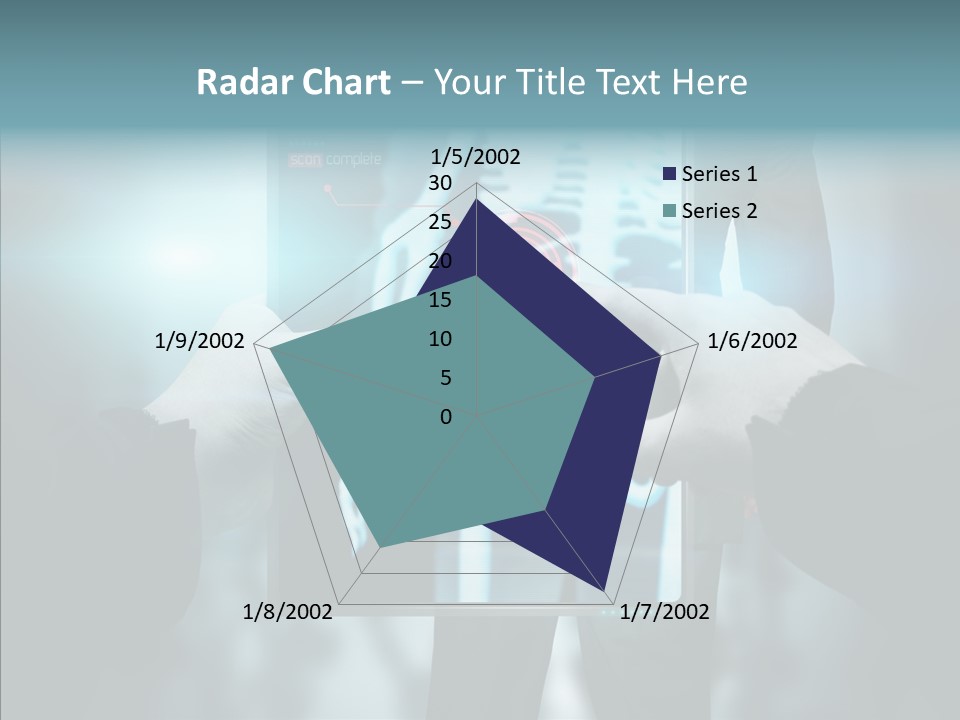 Radar Chart – Your Title Text Here

scan complete

1/5/2002

30
25
20
15
10
5
0

1/6/2002

1/7/2002

1/8/2002

1/9/2002

Series 1
Series 2